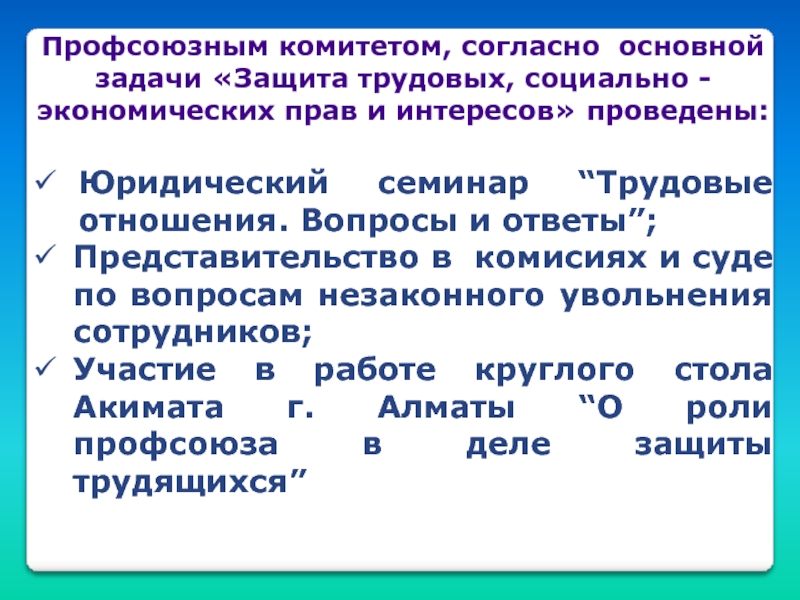 Профсоюзным комитетом, согласно основной задачи «Защита трудовых, социально - экономических прав и интересов» проведены:

✓ Юридический семинар “Трудовые отношения. Вопросы и ответы”;
✓ Представительство в комисиях и суде по вопросам незаконного увольнения сотрудников;
✓ Участие в работе круглого стола Акимата г. Алматы “О роли профсоюза в деле защиты трудящихся”